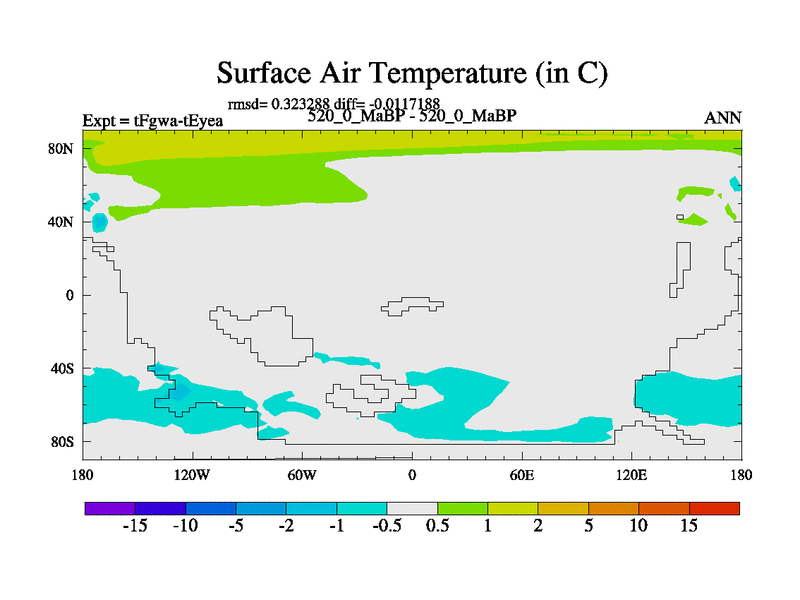 Surface Air Temperature (in C)

rmsd= 0.323288 diff= -0.0117188

Expt = tFgwa-tEyea

520_0_MaBP - 520_0_MaBP

ANN

80N
40N
0
40S
80S

180
120W
60W
0
60E
120E
180

-15 -10 -5 -2 -1 -0.5 0.5 1 2 5 10 15